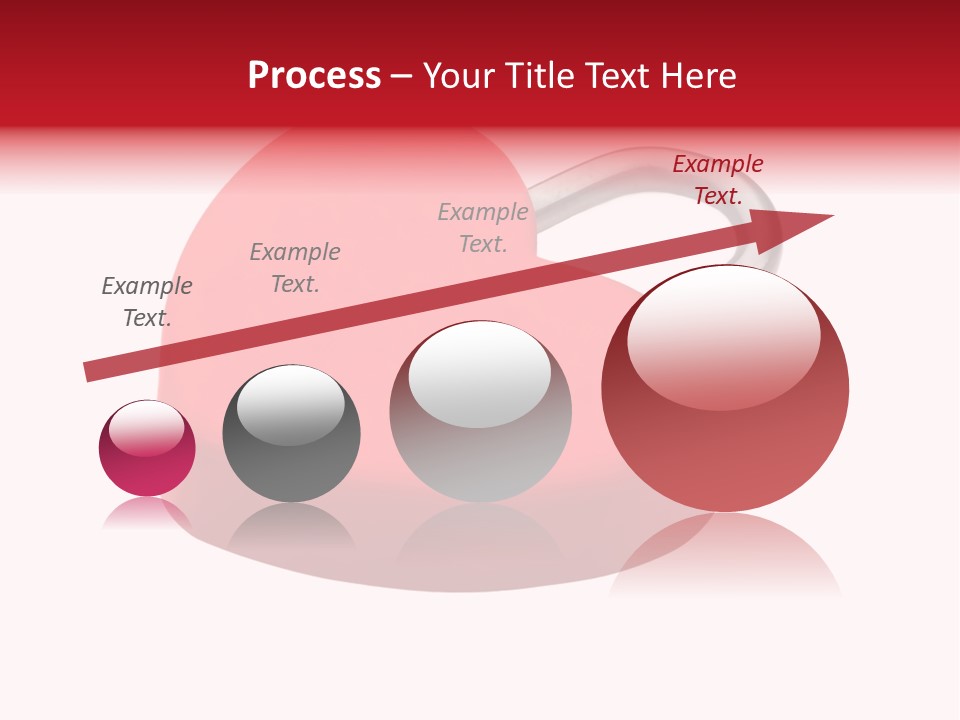 Process – Your Title Text Here

Example Text.

Example Text.

Example Text.

Example Text.